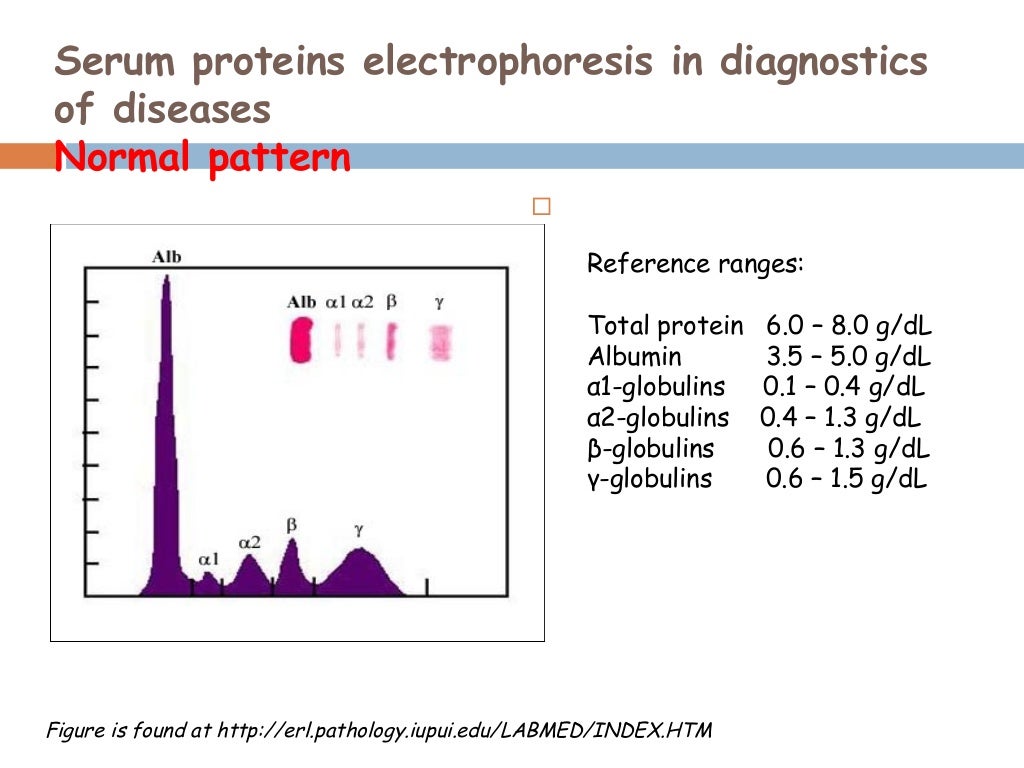 Serum proteins electrophoresis in diagnostics of diseases
Normal pattern

Alb
Alb α1 α2 β γ
α1
α2
β
γ

Reference ranges:

Total protein 6.0 – 8.0 g/dL
Albumin 3.5 – 5.0 g/dL
α1-globulins 0.1 – 0.4 g/dL
α2-globulins 0.4 – 1.3 g/dL
β-globulins 0.6 – 1.3 g/dL
γ-globulins 0.6 – 1.5 g/dL

Figure is found at http://erl.pathology.iupui.edu/LABMED/INDEX.HTM